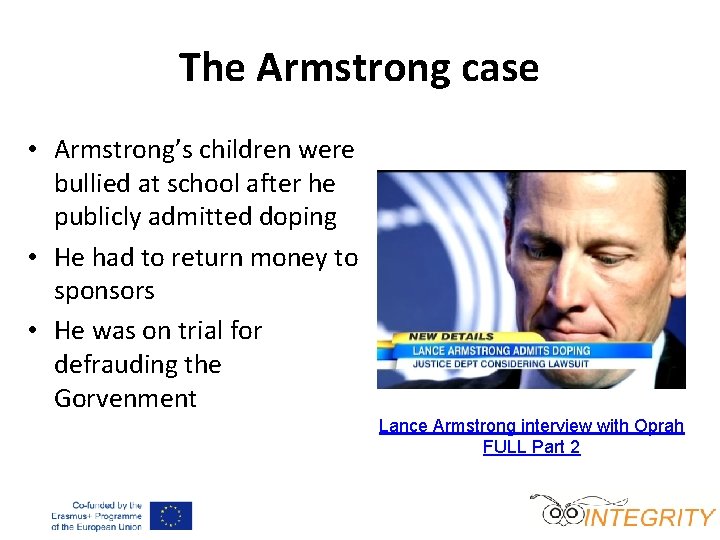 The Armstrong case

• Armstrong's children were bullied at school after he publicly admitted doping
• He had to return money to sponsors
• He was on trial for defrauding the Gorvenment

NEW DETAILS
LANCE ARMSTRONG ADMITS DOPING
JUSTICE DEPT CONSIDERING LAWSUIT

Lance Armstrong interview with Oprah FULL Part 2

Co-funded by the Erasmus+ Programme of the European Union

INTEGRITY